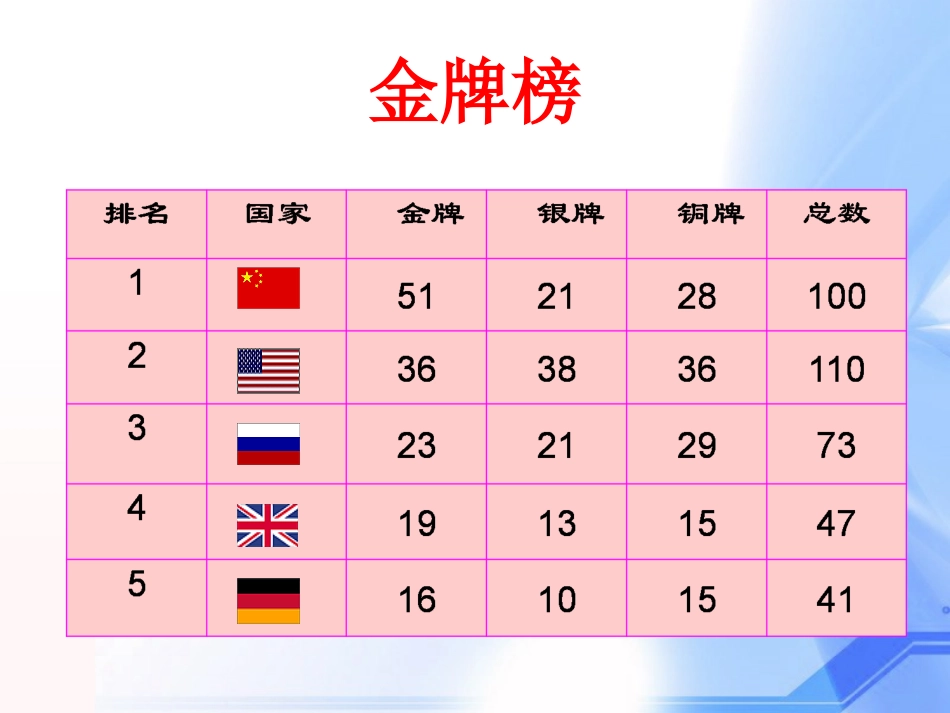 金牌榜

| 排名 | 国家 | 金牌 | 银牌 | 铜牌 | 总数 |
|---|---|---|---|---|---|
| 1 |  | 51 | 21 | 28 | 100 |
| 2 |  | 36 | 38 | 36 | 110 |
| 3 |  | 23 | 21 | 29 | 73 |
| 4 |  | 19 | 13 | 15 | 47 |
| 5 |  | 16 | 10 | 15 | 41 |